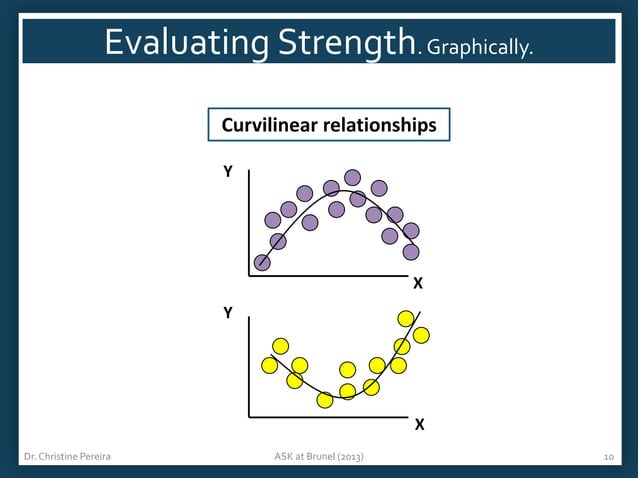 Evaluating Strength. Graphically.

Curvilinear relationships

Y

X

Y

X

Dr. Christine Pereira

ASK at Brunel (2013)

10